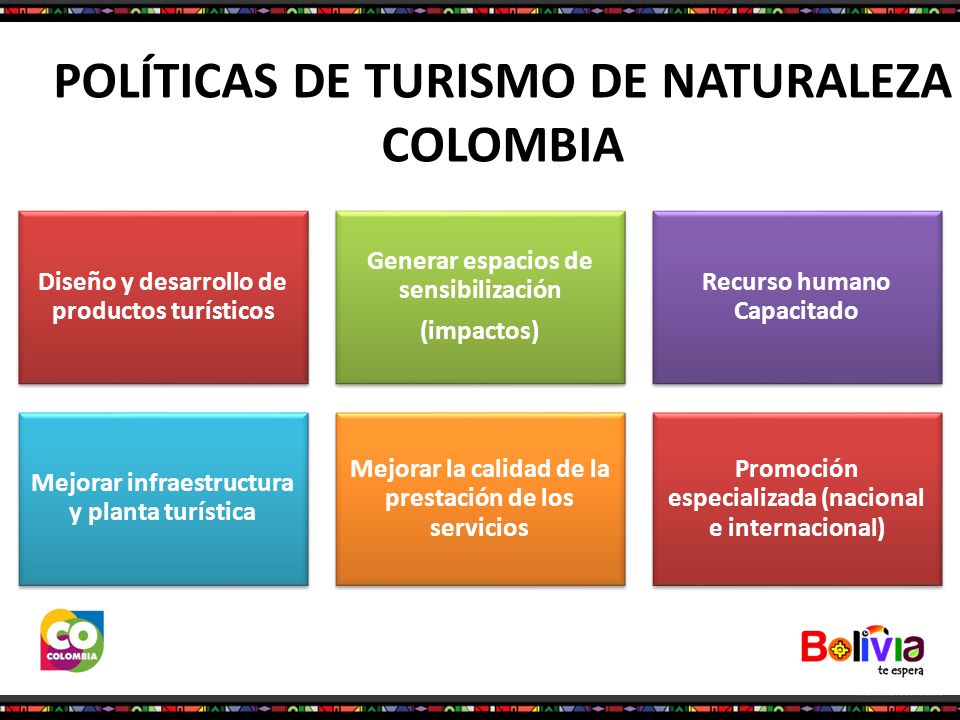 POLÍTICAS DE TURISMO DE NATURALEZA COLOMBIA

Diseño y desarrollo de productos turísticos

Generar espacios de sensibilización

(impactos)

Recurso humano Capacitado

Mejorar infraestructura y planta turística

Mejorar la calidad de la prestación de los servicios

Promoción especializada (nacional e internacional)

CO
COLOMBIA

Bolivia
te espera